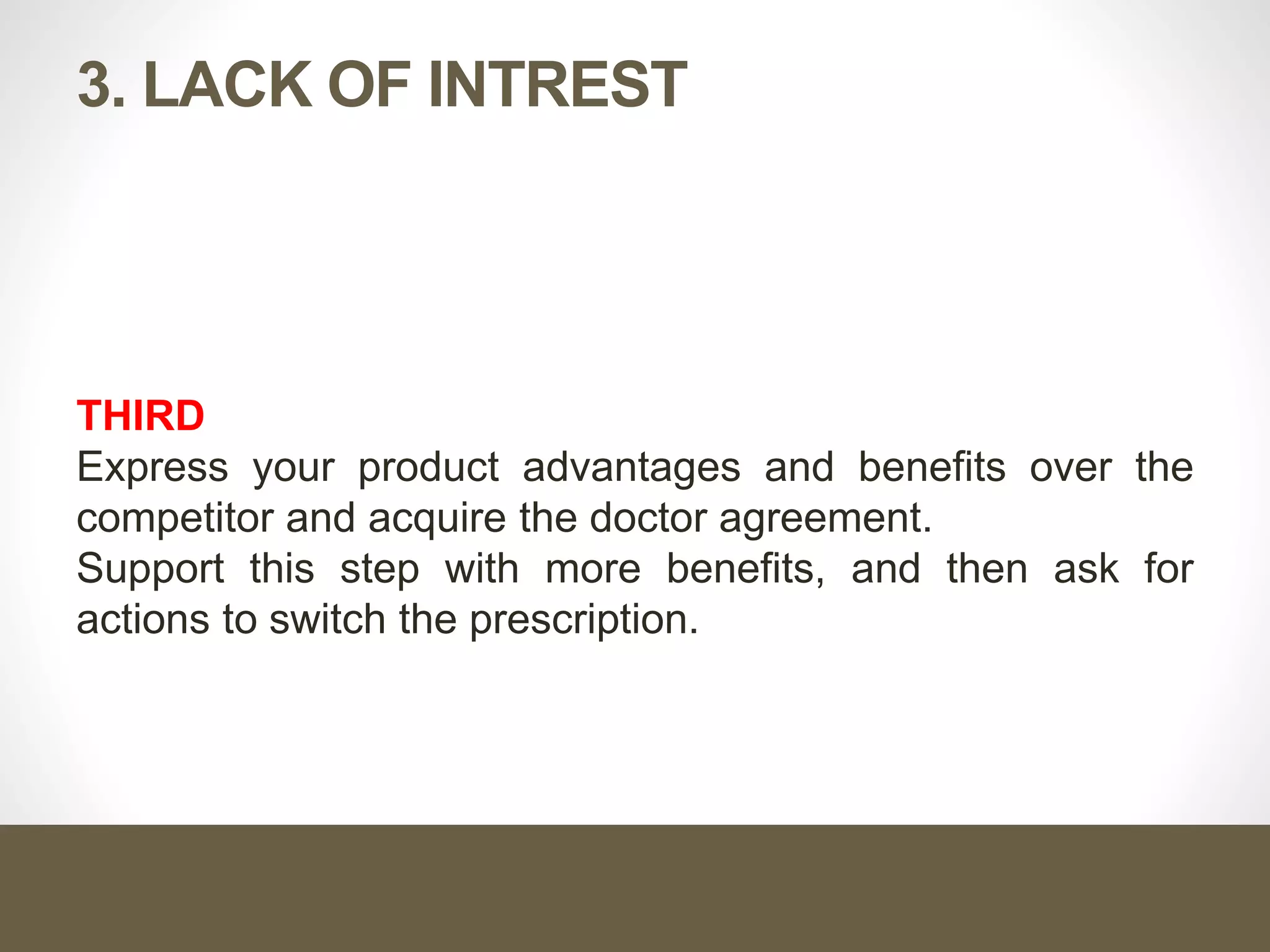 3. LACK OF INTREST

THIRD
Express your product advantages and benefits over the competitor and acquire the doctor agreement.
Support this step with more benefits, and then ask for actions to switch the prescription.